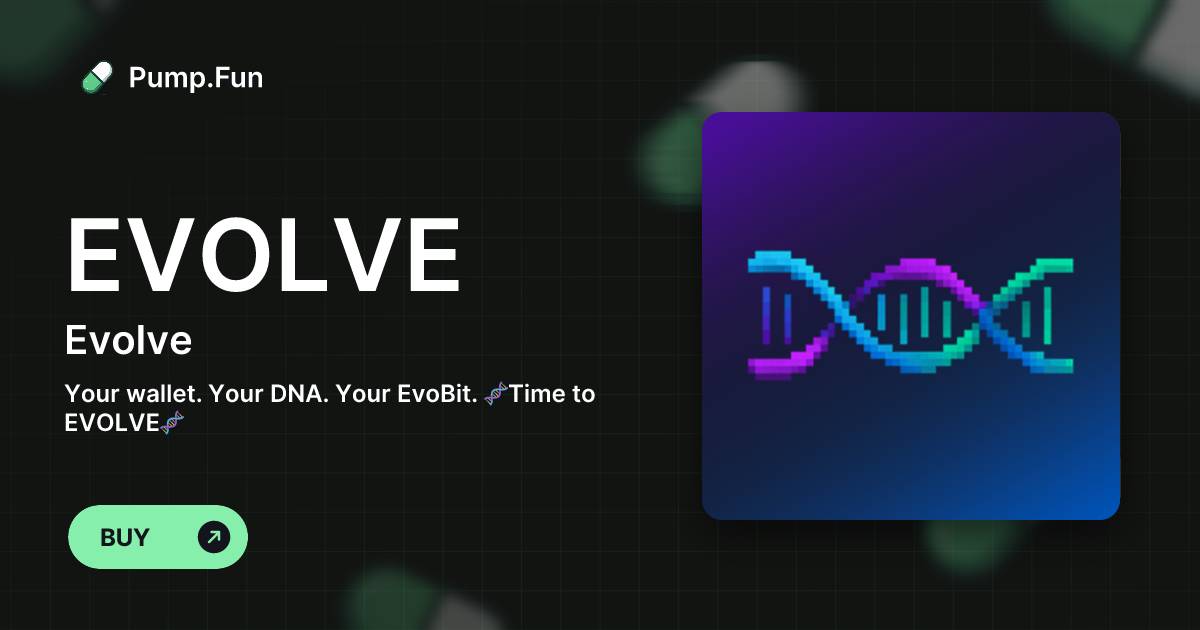 Pump.Fun

EVOLVE

Evolve

Your wallet. Your DNA. Your EvoBit. 🧬Time to EVOLVE🧬

BUY